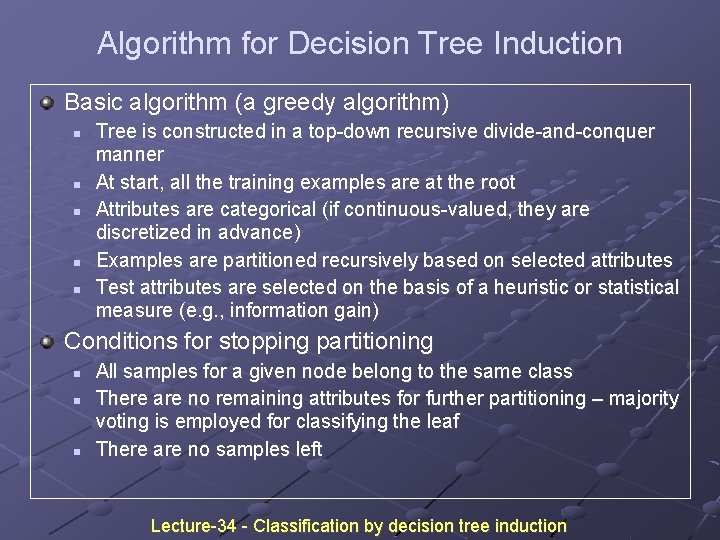 Algorithm for Decision Tree Induction

Basic algorithm (a greedy algorithm)

- Tree is constructed in a top-down recursive divide-and-conquer manner
- At start, all the training examples are at the root
- Attributes are categorical (if continuous-valued, they are discretized in advance)
- Examples are partitioned recursively based on selected attributes
- Test attributes are selected on the basis of a heuristic or statistical measure (e.g., information gain)

Conditions for stopping partitioning

- All samples for a given node belong to the same class
- There are no remaining attributes for further partitioning – majority voting is employed for classifying the leaf
- There are no samples left

Lecture-34 - Classification by decision tree induction